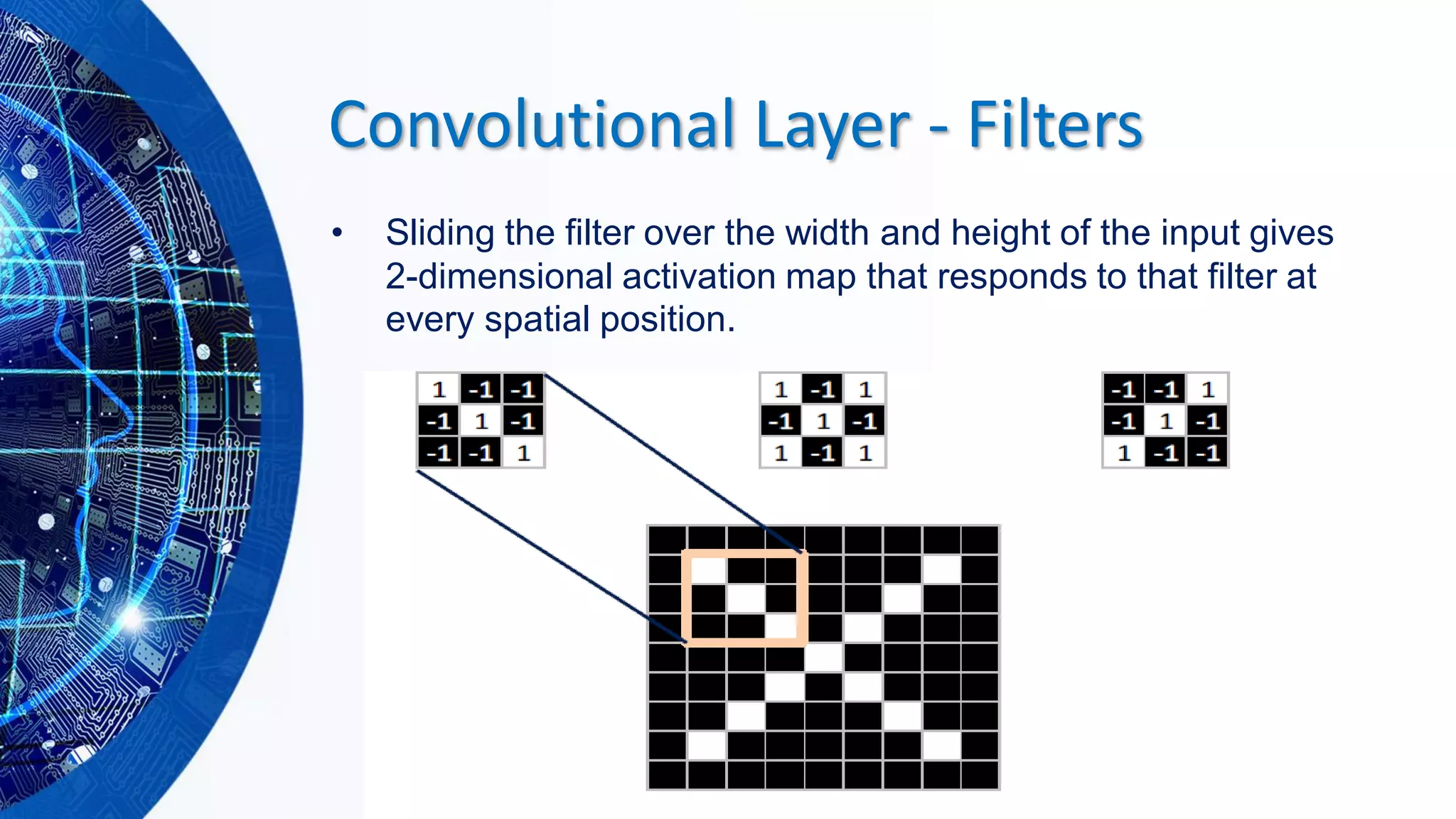 Convolutional Layer - Filters

• Sliding the filter over the width and height of the input gives 2-dimensional activation map that responds to that filter at every spatial position.

| 1 | -1 | -1 |
|---|---|---|
| -1 | 1 | -1 |
| -1 | -1 | 1 |

| 1 | -1 | 1 |
|---|---|---|
| -1 | 1 | -1 |
| 1 | -1 | 1 |

| -1 | -1 | 1 |
|---|---|---|
| -1 | 1 | -1 |
| 1 | -1 | -1 |